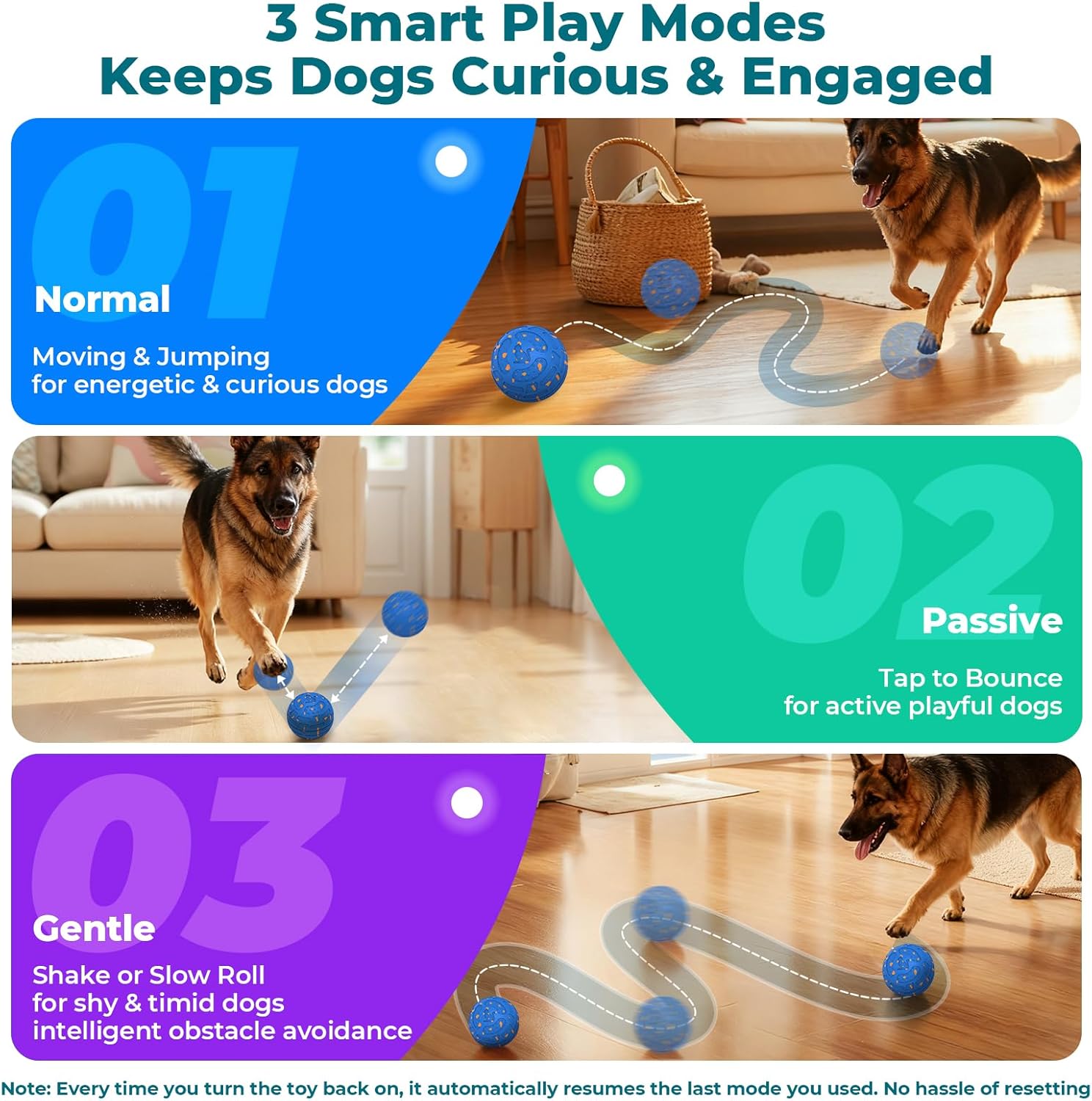 3 Smart Play Modes
Keeps Dogs Curious & Engaged

01

Normal

Moving & Jumping
for energetic & curious dogs

02

Passive

Tap to Bounce
for active playful dogs

03

Gentle

Shake or Slow Roll
for shy & timid dogs
intelligent obstacle avoidance

Note: Every time you turn the toy back on, it automatically resumes the last mode you used. No hassle of resetting